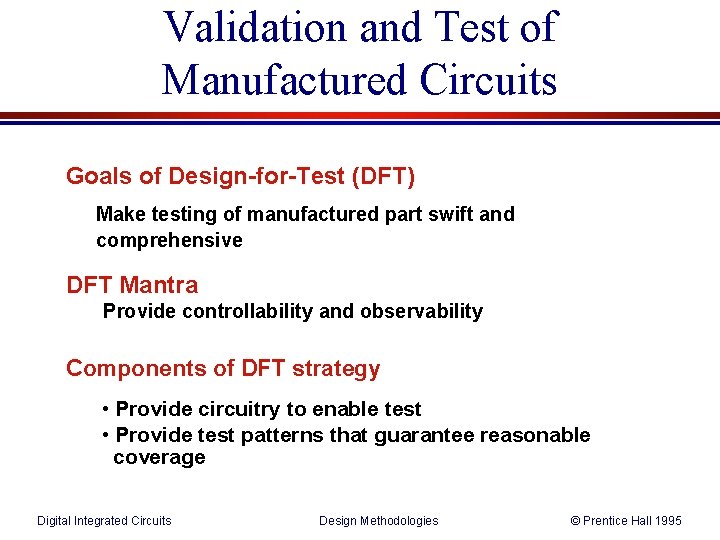 Validation and Test of Manufactured Circuits

Goals of Design-for-Test (DFT)

Make testing of manufactured part swift and comprehensive

DFT Mantra

Provide controllability and observability

Components of DFT strategy

• Provide circuitry to enable test
• Provide test patterns that guarantee reasonable coverage

Digital Integrated Circuits

Design Methodologies

© Prentice Hall 1995